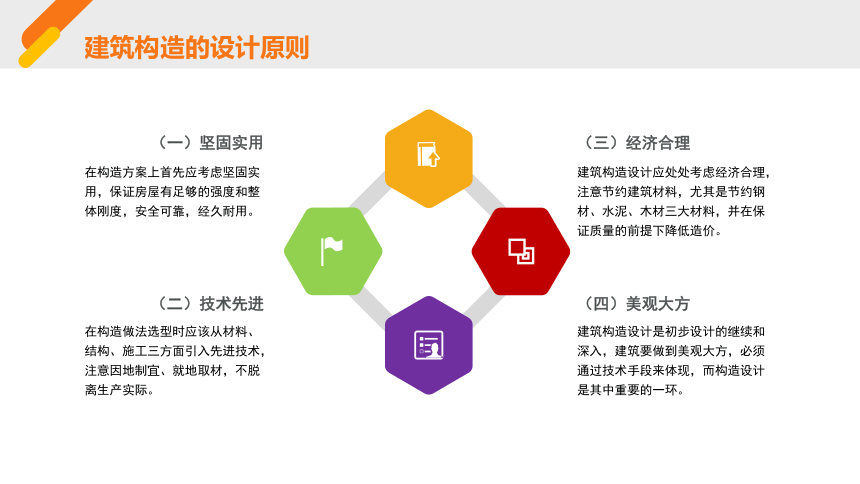 建筑构造的设计原则

（一）坚固实用

在构造方案上首先应考虑坚固实用，保证房屋有足够的强度和整体刚度，安全可靠，经久耐用。

（二）技术先进

在构造做法选型时应该从材料、结构、施工三方面引入先进技术，注意因地制宜、就地取材，不脱离生产实际。

（三）经济合理

建筑构造设计应处处考虑经济合理，注意节约建筑材料，尤其是节约钢材、水泥、木材三大材料，并在保证质量的前提下降低造价。

（四）美观大方

建筑构造设计是初步设计的继续和深入，建筑要做到美观大方，必须通过技术手段来体现，而构造设计是其中重要的一环。